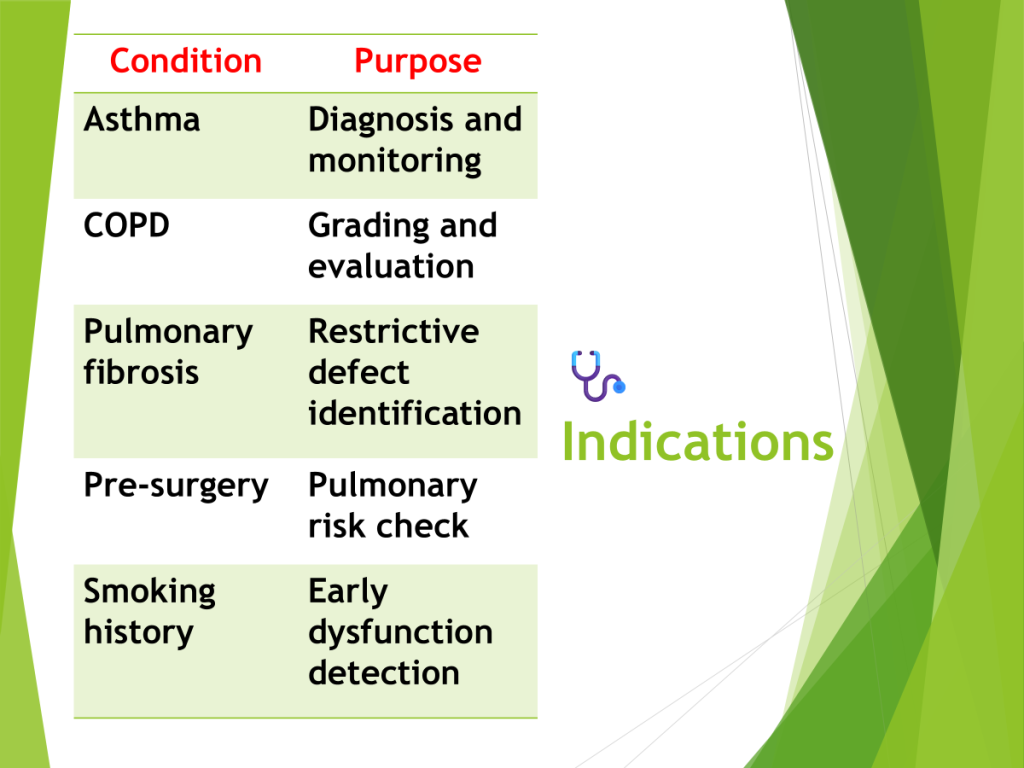 | Condition | Purpose |
|---|---|
| Asthma | Diagnosis and monitoring |
| COPD | Grading and evaluation |
| Pulmonary fibrosis | Restrictive defect identification |
| Pre-surgery | Pulmonary risk check |
| Smoking history | Early dysfunction detection |

Indications